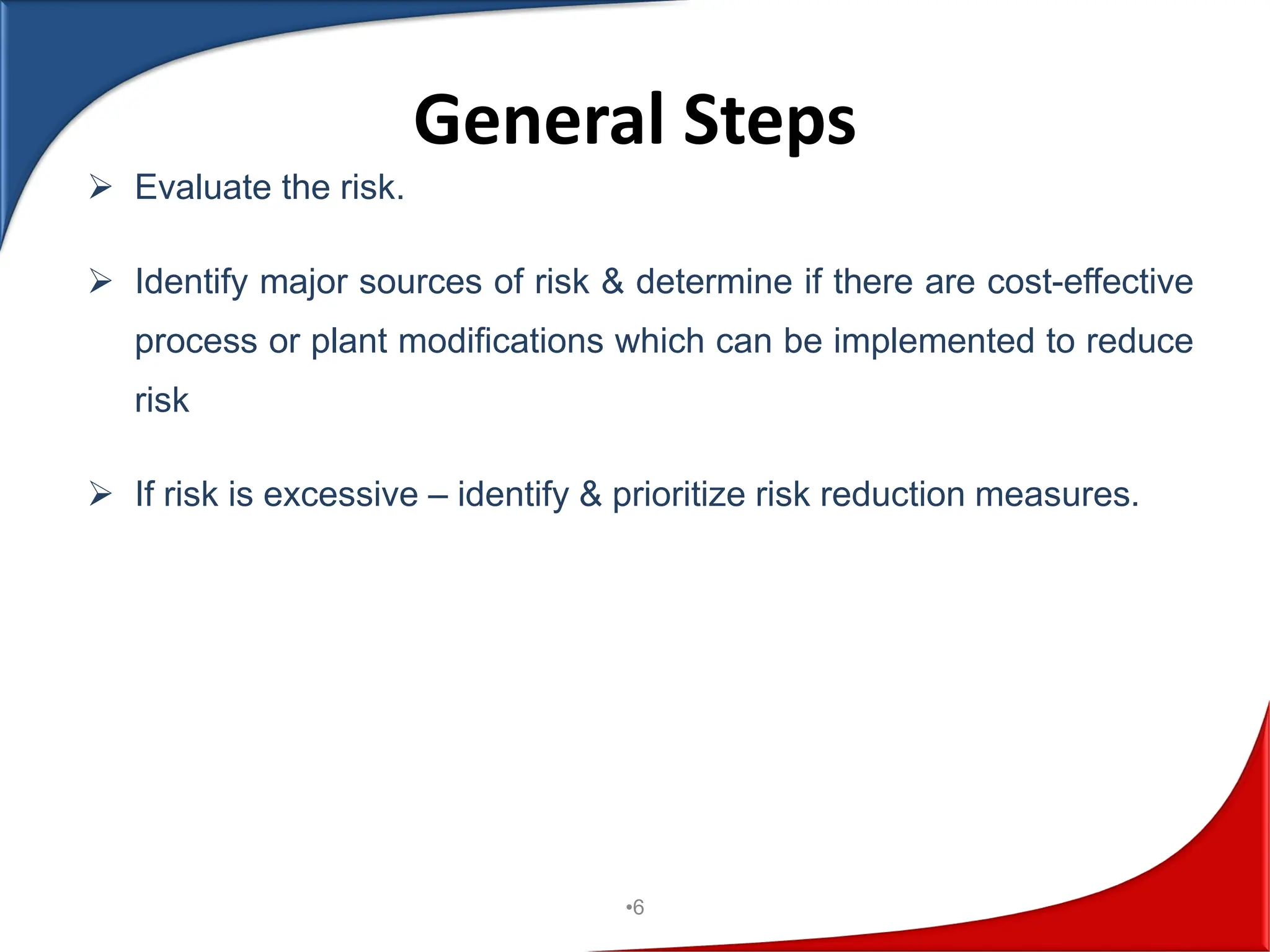 General Steps

➢ Evaluate the risk.

➢ Identify major sources of risk & determine if there are cost-effective process or plant modifications which can be implemented to reduce risk

➢ If risk is excessive – identify & prioritize risk reduction measures.

•6